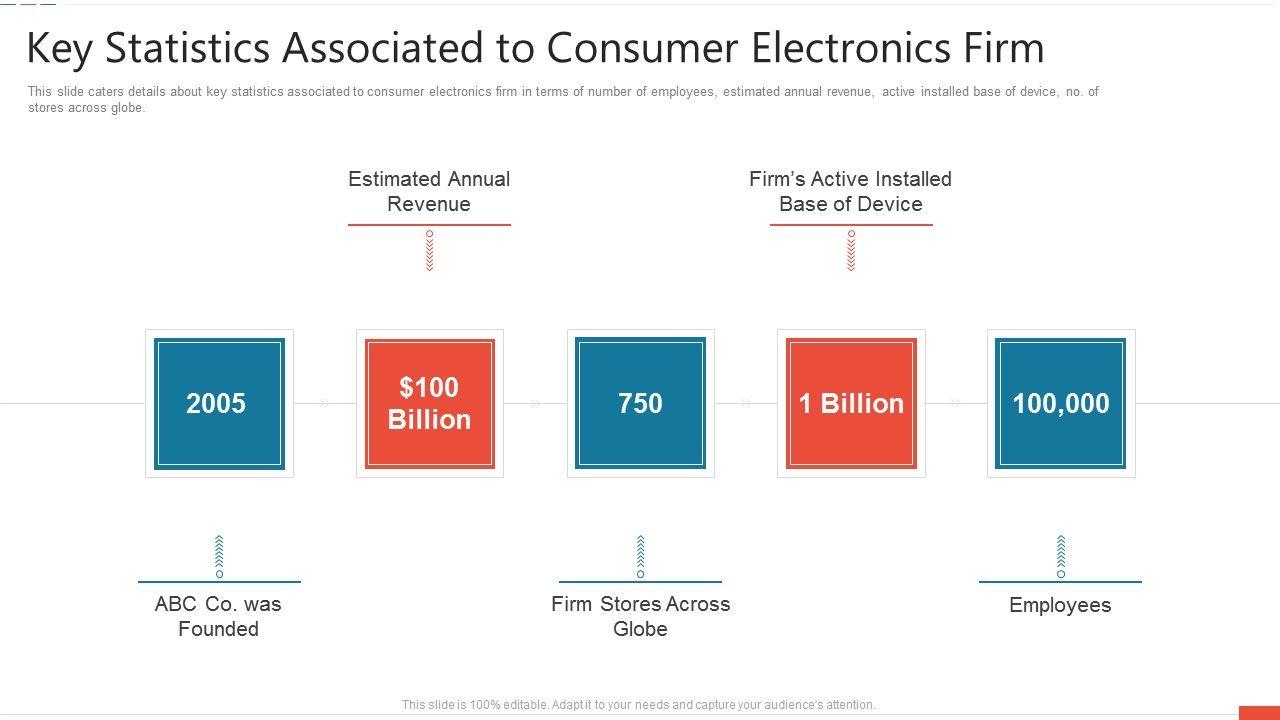 Key Statistics Associated to Consumer Electronics Firm

This slide caters details about key statistics associated to consumer electronics firm in terms of number of employees, estimated annual revenue, active installed base of device, no. of stores across globe.

Estimated Annual Revenue

Firm's Active Installed Base of Device

2005

$100 Billion

750

1 Billion

100,000

ABC Co. was Founded

Firm Stores Across Globe

Employees

This slide is 100% editable. Adapt it to your needs and capture your audience's attention.